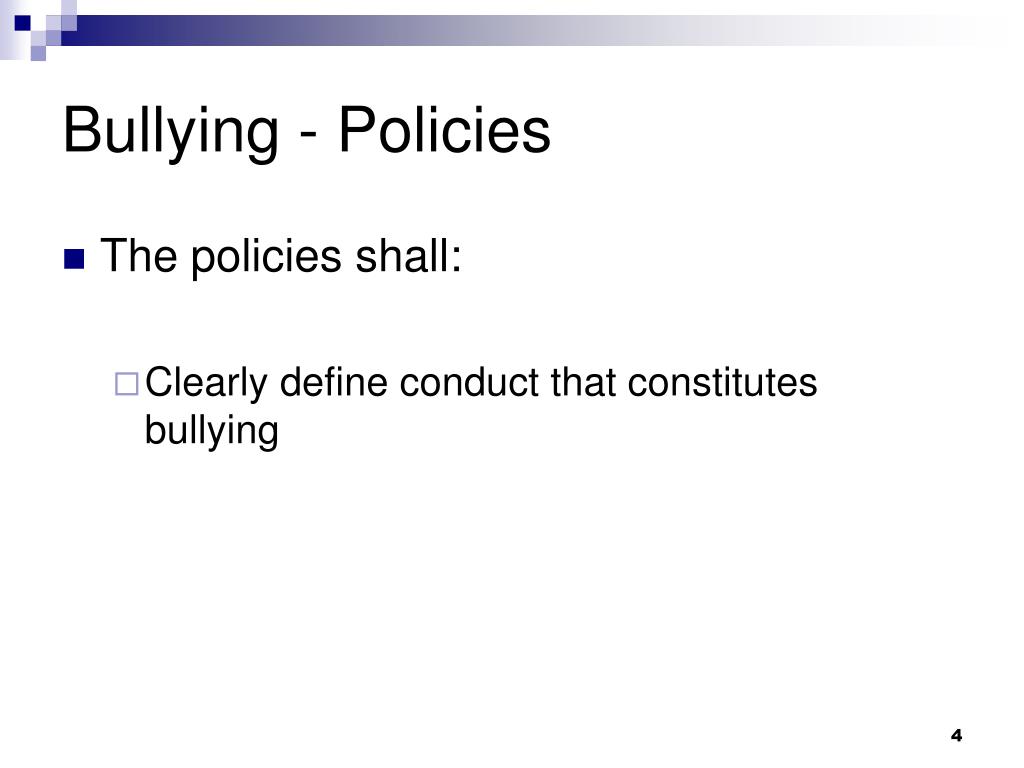 Bullying - Policies

The policies shall:

Clearly define conduct that constitutes bullying

4